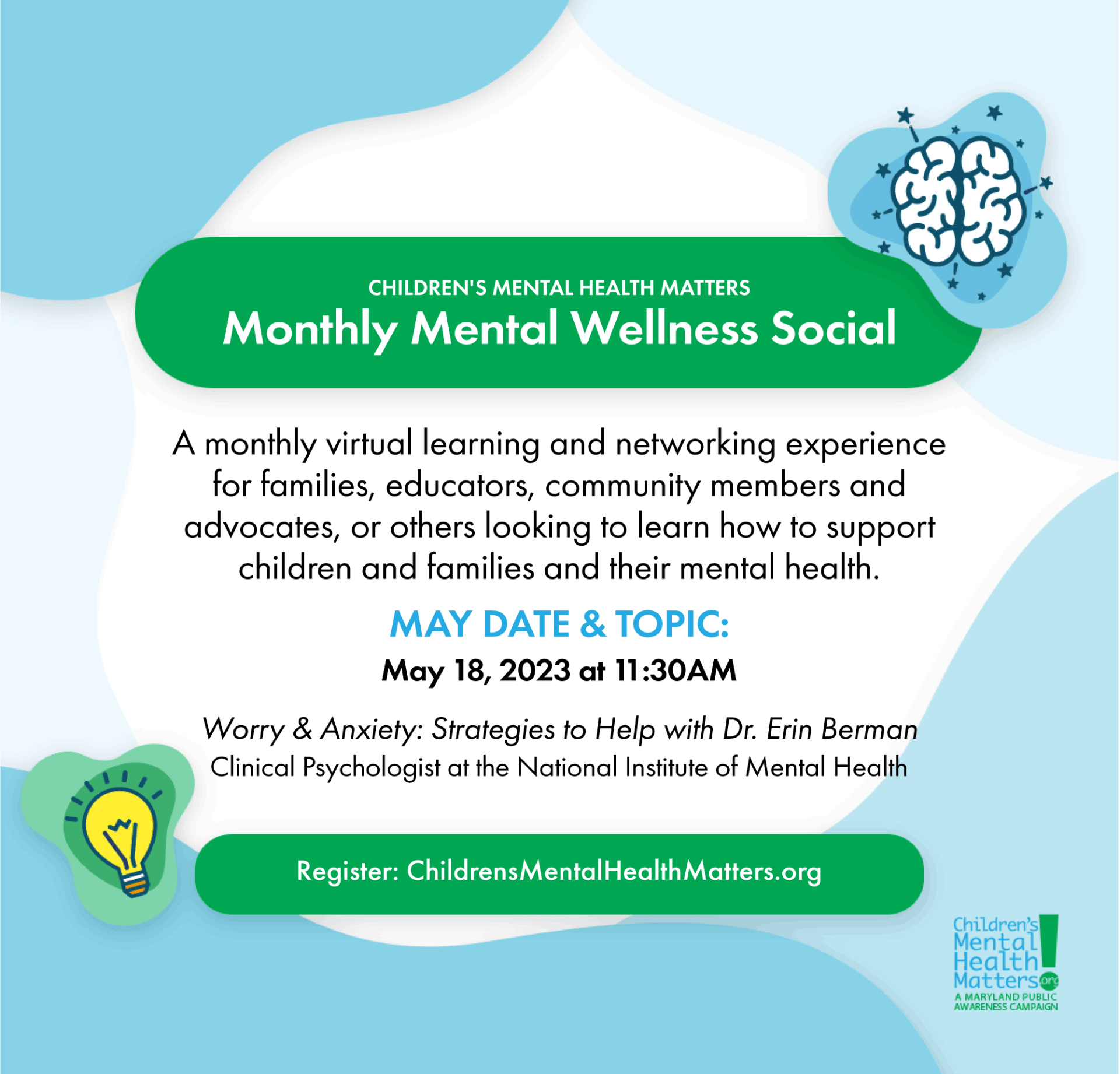 CHILDREN'S MENTAL HEALTH MATTERS
Monthly Mental Wellness Social

A monthly virtual learning and networking experience for families, educators, community members and advocates, or others looking to learn how to support children and families and their mental health.

MAY DATE & TOPIC:
May 18, 2023 at 11:30AM

Worry & Anxiety: Strategies to Help with Dr. Erin Berman
Clinical Psychologist at the National Institute of Mental Health

Register: ChildrensMentalHealthMatters.org

Children's Mental Health Matters! .org
A MARYLAND PUBLIC AWARENESS CAMPAIGN